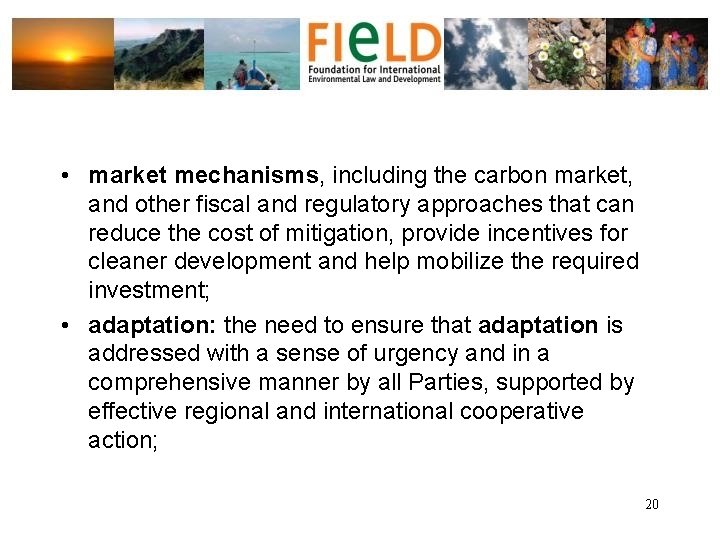 FIeLD
Foundation for International Environmental Law and Development

• market mechanisms, including the carbon market, and other fiscal and regulatory approaches that can reduce the cost of mitigation, provide incentives for cleaner development and help mobilize the required investment;

• adaptation: the need to ensure that adaptation is addressed with a sense of urgency and in a comprehensive manner by all Parties, supported by effective regional and international cooperative action;

20